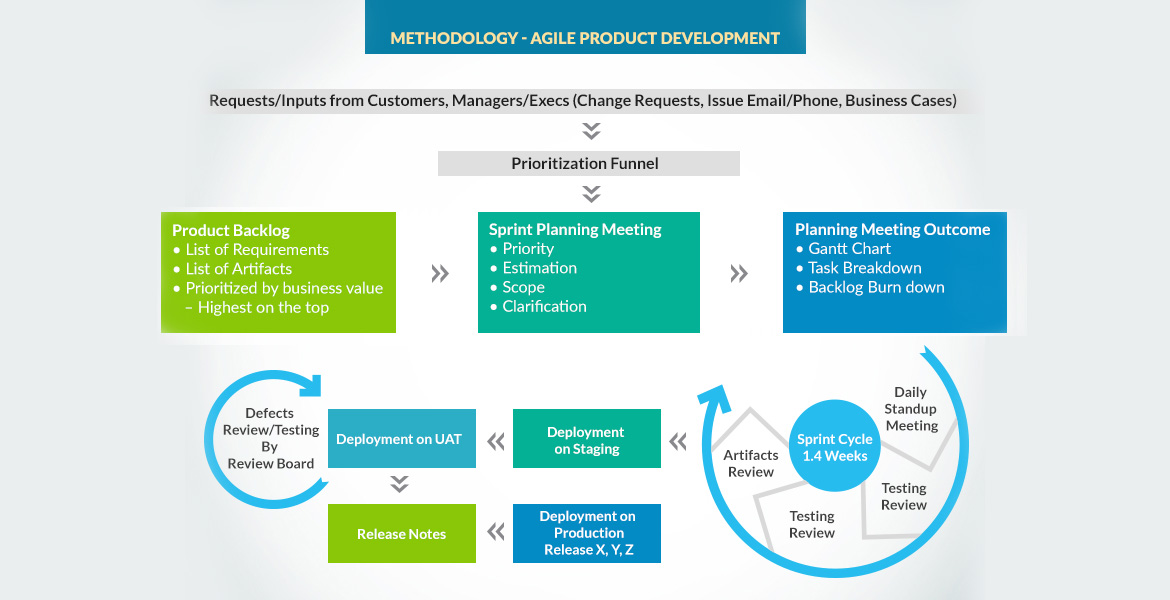 METHODOLOGY - AGILE PRODUCT DEVELOPMENT

Requests/Inputs from Customers, Managers/Execs (Change Requests, Issue Email/Phone, Business Cases)

Prioritization Funnel

Product Backlog
• List of Requirements
• List of Artifacts
• Prioritized by business value – Highest on the top

Sprint Planning Meeting
• Priority
• Estimation
• Scope
• Clarification

Planning Meeting Outcome
• Gantt Chart
• Task Breakdown
• Backlog Burn down

Sprint Cycle 1.4 Weeks

Daily Standup Meeting

Testing Review

Testing Review

Artifacts Review

Deployment on Staging

Deployment on UAT

Defects Review/Testing By Review Board

Release Notes

Deployment on Production Release X, Y, Z